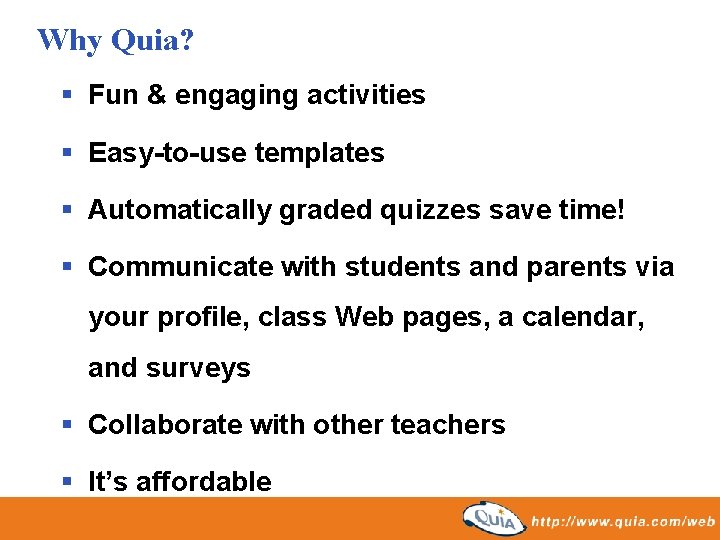 Why Quia?

• Fun & engaging activities

• Easy-to-use templates

• Automatically graded quizzes save time!

• Communicate with students and parents via your profile, class Web pages, a calendar, and surveys

• Collaborate with other teachers

• It's affordable

QUIA http://www.quia.com/web